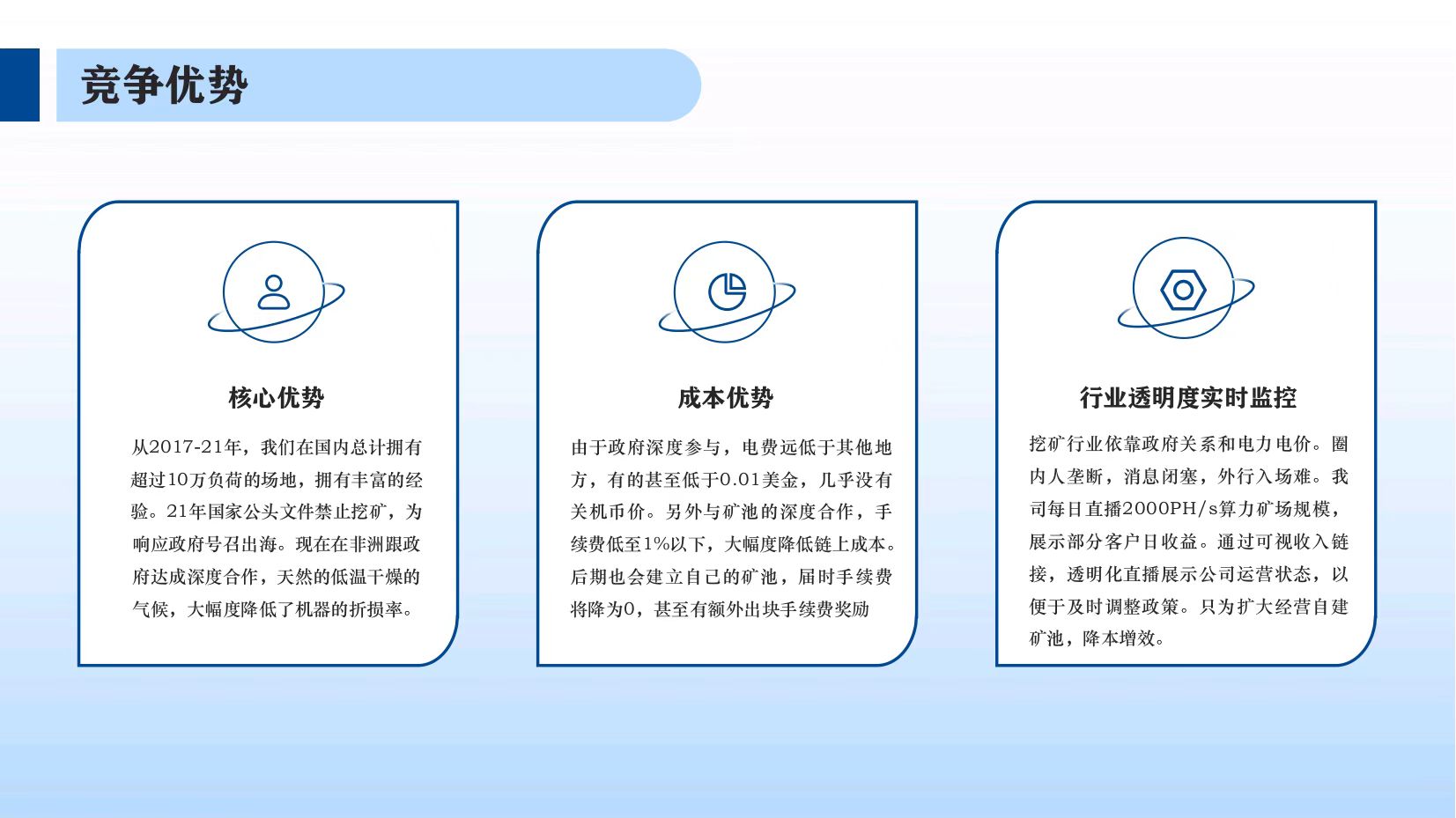 竞争优势

核心优势

从2017-21年，我们在国内总计拥有超过10万负荷的场地，拥有丰富的经验。21年国家公头文件禁止挖矿，为响应政府号召出海。现在在非洲跟政府达成深度合作，天然的低温干燥的气候，大幅度降低了机器的折损率。

成本优势

由于政府深度参与，电费远低于其他地方，有的甚至低于0.01美金，几乎没有关机币价。另外与矿池的深度合作，手续费低至1%以下，大幅度降低链上成本。后期也会建立自己的矿池，届时手续费将降为0，甚至有额外出块手续费奖励

行业透明度实时监控

挖矿行业依靠政府关系和电力电价。圈内人垄断，消息闭塞，外行入场难。我司每日直播2000PH/s算力矿场规模，展示部分客户日收益。通过可视收入链接，透明化直播展示公司运营状态，以便于及时调整政策。只为扩大经营自建矿池，降本增效。